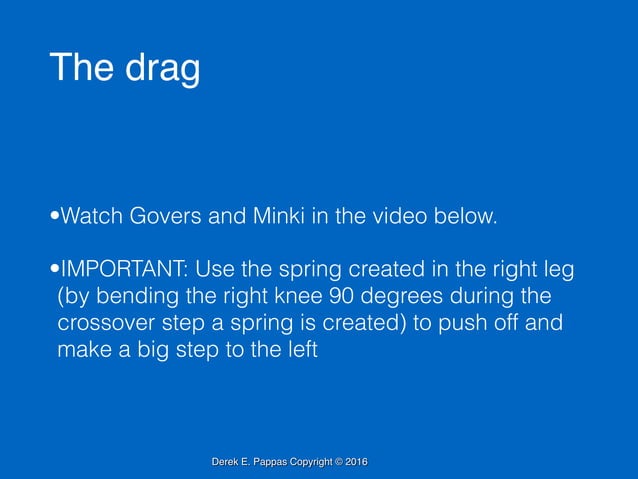 The drag

•Watch Govers and Minki in the video below.

•IMPORTANT: Use the spring created in the right leg (by bending the right knee 90 degrees during the crossover step a spring is created) to push off and make a big step to the left

Derek E. Pappas Copyright © 2016